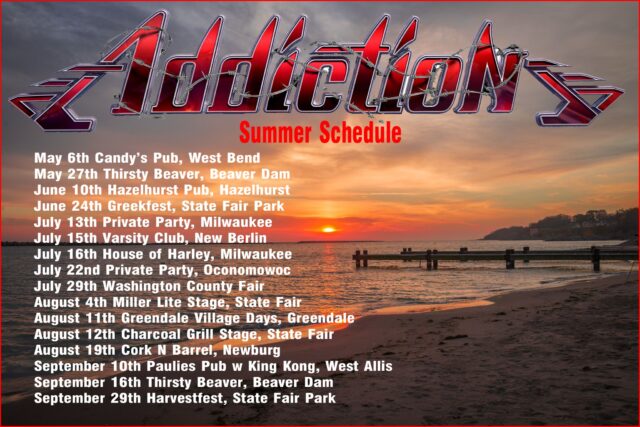 Addiction

Summer Schedule

May 6th Candy's Pub, West Bend
May 27th Thirsty Beaver, Beaver Dam
June 10th Hazelhurst Pub, Hazelhurst
June 24th Greekfest, State Fair Park
July 13th Private Party, Milwaukee
July 15th Varsity Club, New Berlin
July 16th House of Harley, Milwaukee
July 22nd Private Party, Oconomowoc
July 29th Washington County Fair
August 4th Miller Lite Stage, State Fair
August 11th Greendale Village Days, Greendale
August 12th Charcoal Grill Stage, State Fair
August 19th Cork N Barrel, Newburg
September 10th Paulies Pub w King Kong, West Allis
September 16th Thirsty Beaver, Beaver Dam
September 29th Harvestfest, State Fair Park